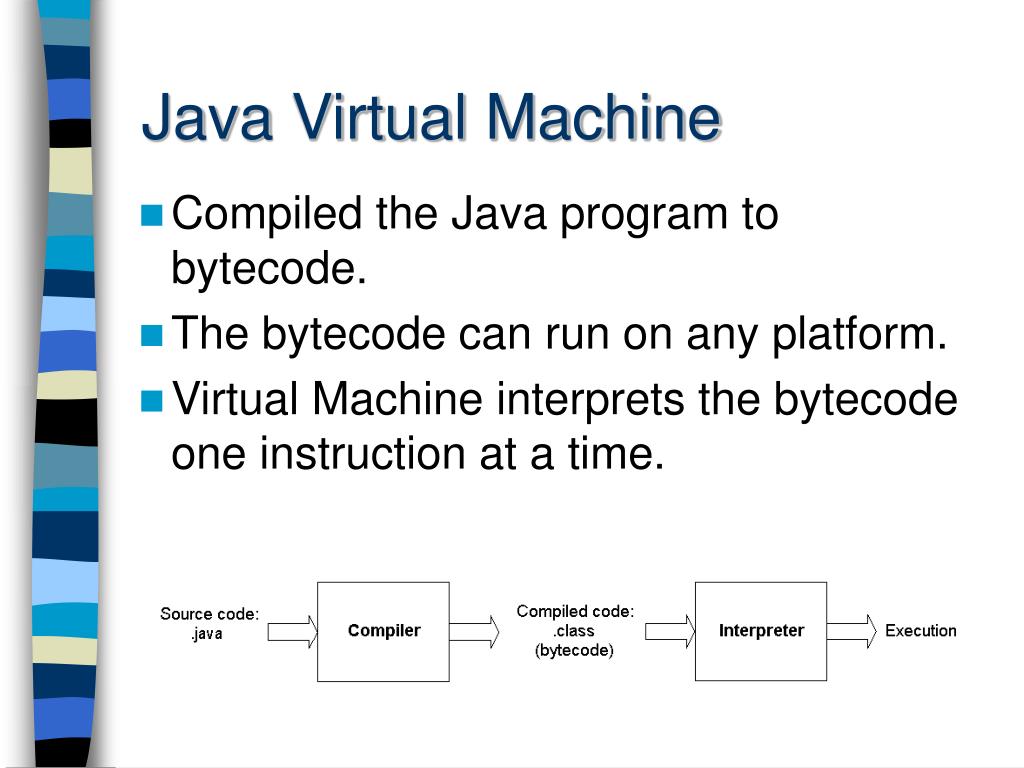 Java Virtual Machine

Compiled the Java program to bytecode.

The bytecode can run on any platform.

Virtual Machine interprets the bytecode one instruction at a time.

Source code: .java

Compiler

Compiled code: .class (bytecode)

Interpreter

Execution